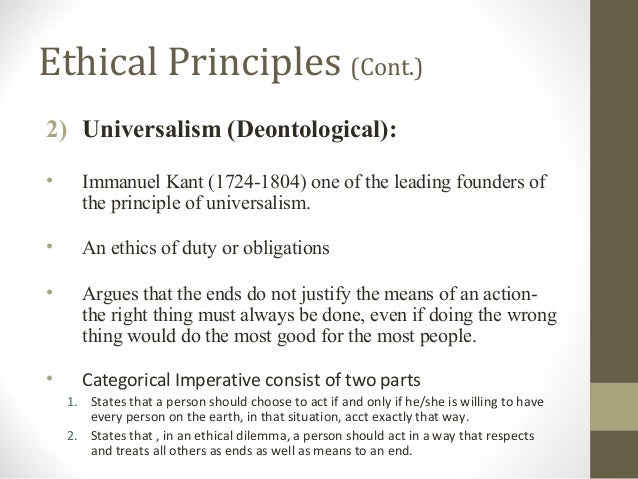 Ethical Principles (Cont.)

2) Universalism (Deontological):

• Immanuel Kant (1724-1804) one of the leading founders of the principle of universalism.

• An ethics of duty or obligations

• Argues that the ends do not justify the means of an action- the right thing must always be done, even if doing the wrong thing would do the most good for the most people.

• Categorical Imperative consist of two parts
1. States that a person should choose to act if and only if he/she is willing to have every person on the earth, in that situation, acct exactly that way.
2. States that , in an ethical dilemma, a person should act in a way that respects and treats all others as ends as well as means to an end.